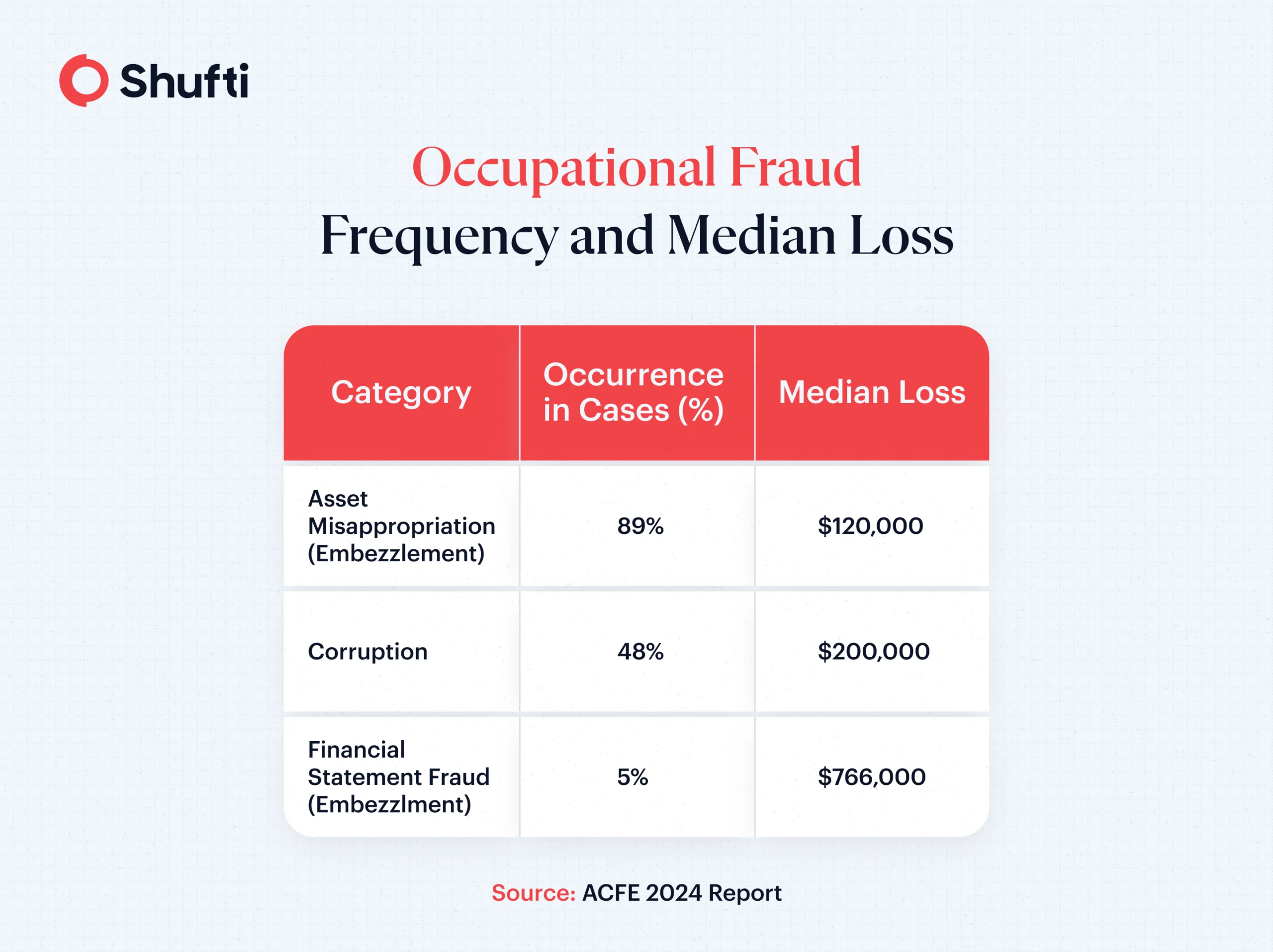 Shufti

Occupational Fraud
Frequency and Median Loss

| Category | Occurrence in Cases (%) | Median Loss |
|---|---|---|
| Asset Misappropriation (Embezzlement) | 89% | \$120,000 |
| Corruption | 48% | \$200,000 |
| Financial Statement Fraud (Embezzlment) | 5% | \$766,000 |

Source: ACFE 2024 Report